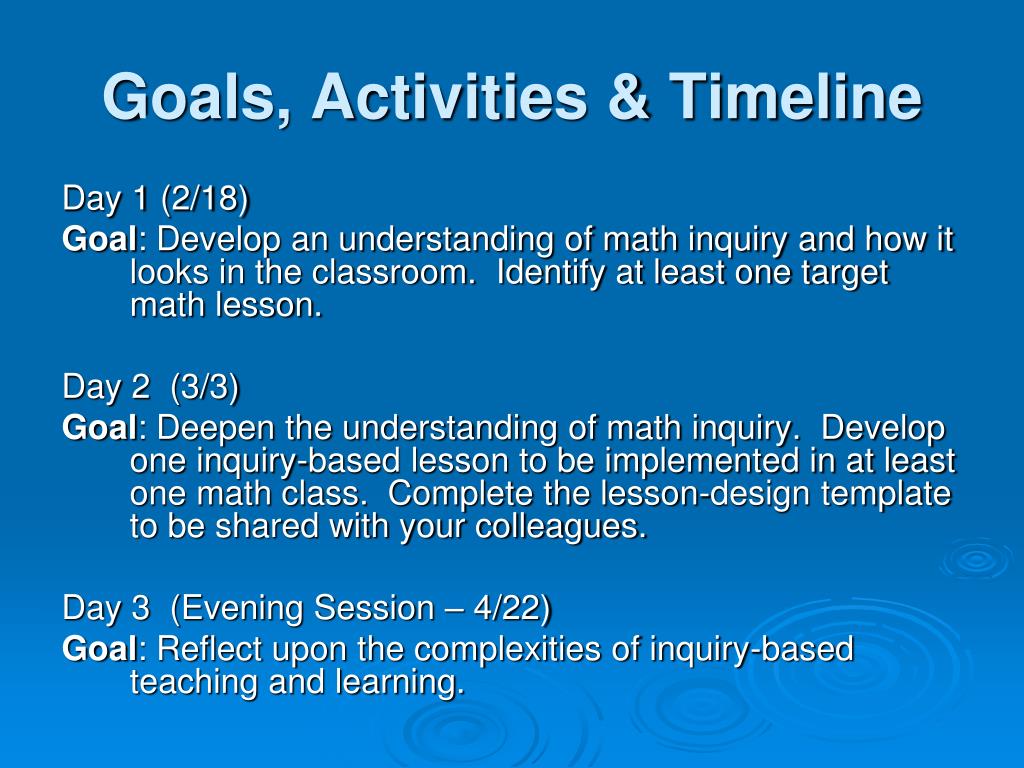 Goals, Activities & Timeline

Day 1 (2/18)
Goal: Develop an understanding of math inquiry and how it looks in the classroom.  Identify at least one target math lesson.

Day 2  (3/3)
Goal: Deepen the understanding of math inquiry.  Develop one inquiry-based lesson to be implemented in at least one math class.  Complete the lesson-design template to be shared with your colleagues.

Day 3  (Evening Session – 4/22)
Goal: Reflect upon the complexities of inquiry-based teaching and learning.